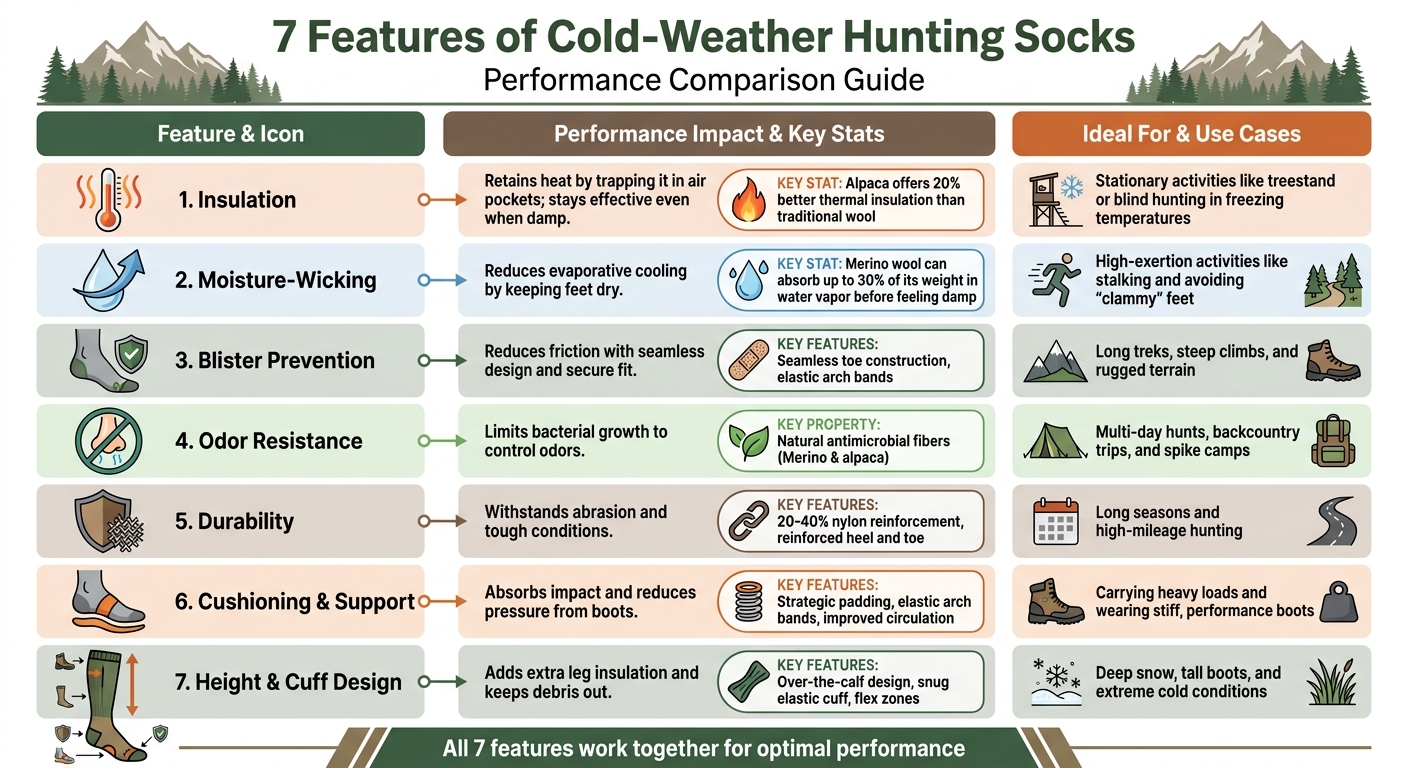 7 Features of Cold-Weather Hunting Socks
Performance Comparison Guide

| Feature & Icon | Performance Impact & Key Stats | Ideal For & Use Cases |
|---|---|---|
| 1. Insulation | Retains heat by trapping it in air pockets; stays effective even when damp. KEY STAT: Alpaca offers 20% better thermal insulation than traditional wool | Stationary activities like treestand or blind hunting in freezing temperatures |
| 2. Moisture-Wicking | Reduces evaporative cooling by keeping feet dry. KEY STAT: Merino wool can absorb up to 30% of its weight in water vapor before feeling damp | High-exertion activities like stalking and avoiding "clammy" feet |
| 3. Blister Prevention | Reduces friction with seamless design and secure fit. KEY FEATURES: Seamless toe construction, elastic arch bands | Long treks, steep climbs, and rugged terrain |
| 4. Odor Resistance | Limits bacterial growth to control odors. KEY PROPERTY: Natural antimicrobial fibers (Merino & alpaca) | Multi-day hunts, backcountry trips, and spike camps |
| 5. Durability | Withstands abrasion and tough conditions. KEY FEATURES: 20-40% nylon reinforcement, reinforced heel and toe | Long seasons and high-mileage hunting |
| 6. Cushioning & Support | Absorbs impact and reduces pressure from boots. KEY FEATURES: Strategic padding, elastic arch bands, improved circulation | Carrying heavy loads and wearing stiff, performance boots |
| 7. Height & Cuff Design | Adds extra leg insulation and keeps debris out. KEY FEATURES: Over-the-calf design, snug elastic cuff, flex zones | Deep snow, tall boots, and extreme cold conditions |

All 7 features work together for optimal performance